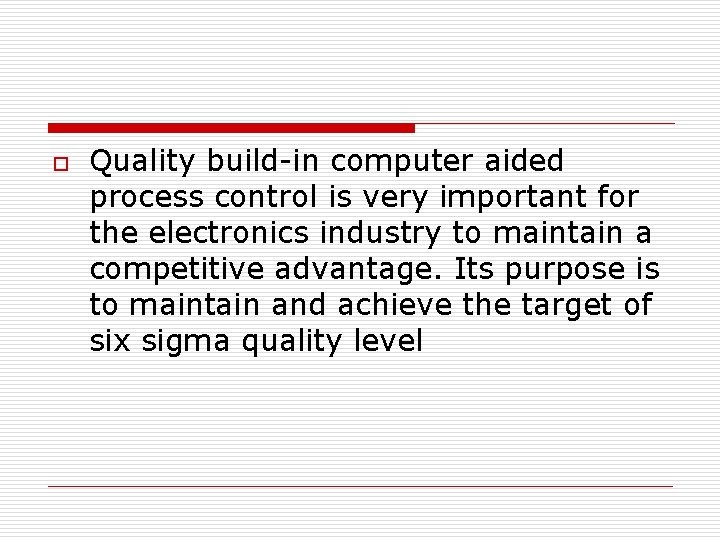 Quality build-in computer aided process control is very important for the electronics industry to maintain a competitive advantage. Its purpose is to maintain and achieve the target of six sigma quality level